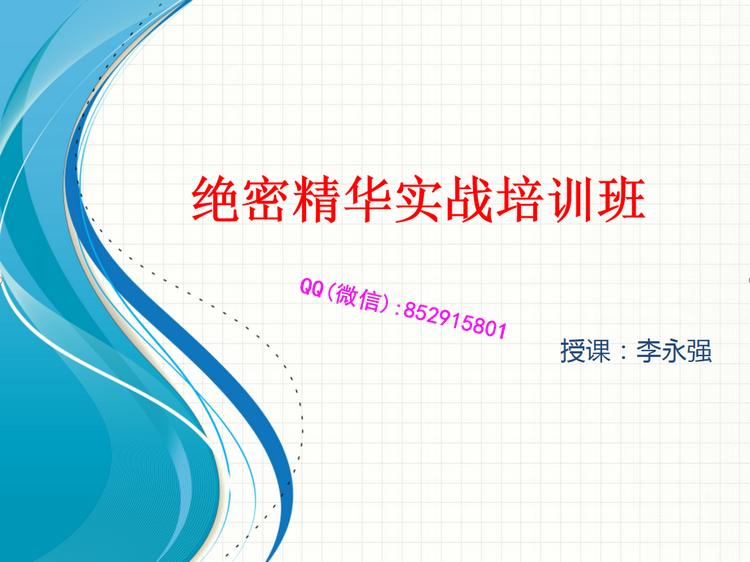 绝密精华实战培训班

QQ(微信):852915801

授课：李永强